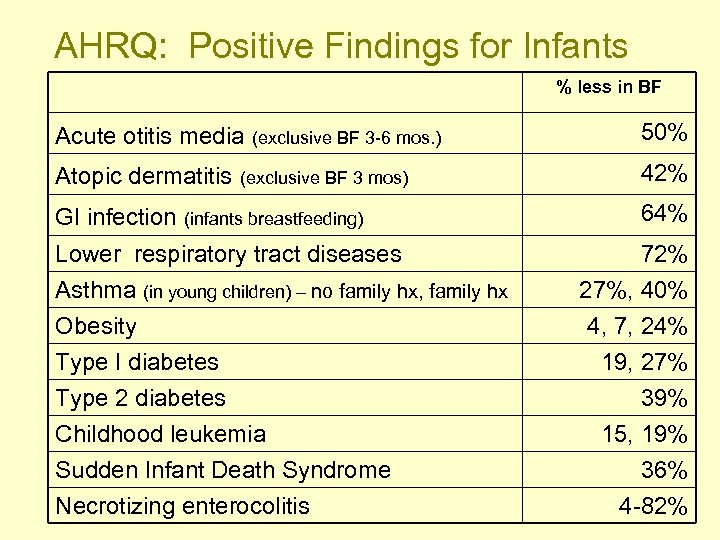 AHRQ: Positive Findings for Infants

| | % less in BF |
|---|---|
| Acute otitis media (exclusive BF 3-6 mos.) | 50% |
| Atopic dermatitis (exclusive BF 3 mos) | 42% |
| GI infection (infants breastfeeding) | 64% |
| Lower respiratory tract diseases | 72% |
| Asthma (in young children) – no family hx, family hx | 27%, 40% |
| Obesity | 4, 7, 24% |
| Type I diabetes | 19, 27% |
| Type 2 diabetes | 39% |
| Childhood leukemia | 15, 19% |
| Sudden Infant Death Syndrome | 36% |
| Necrotizing enterocolitis | 4-82% |